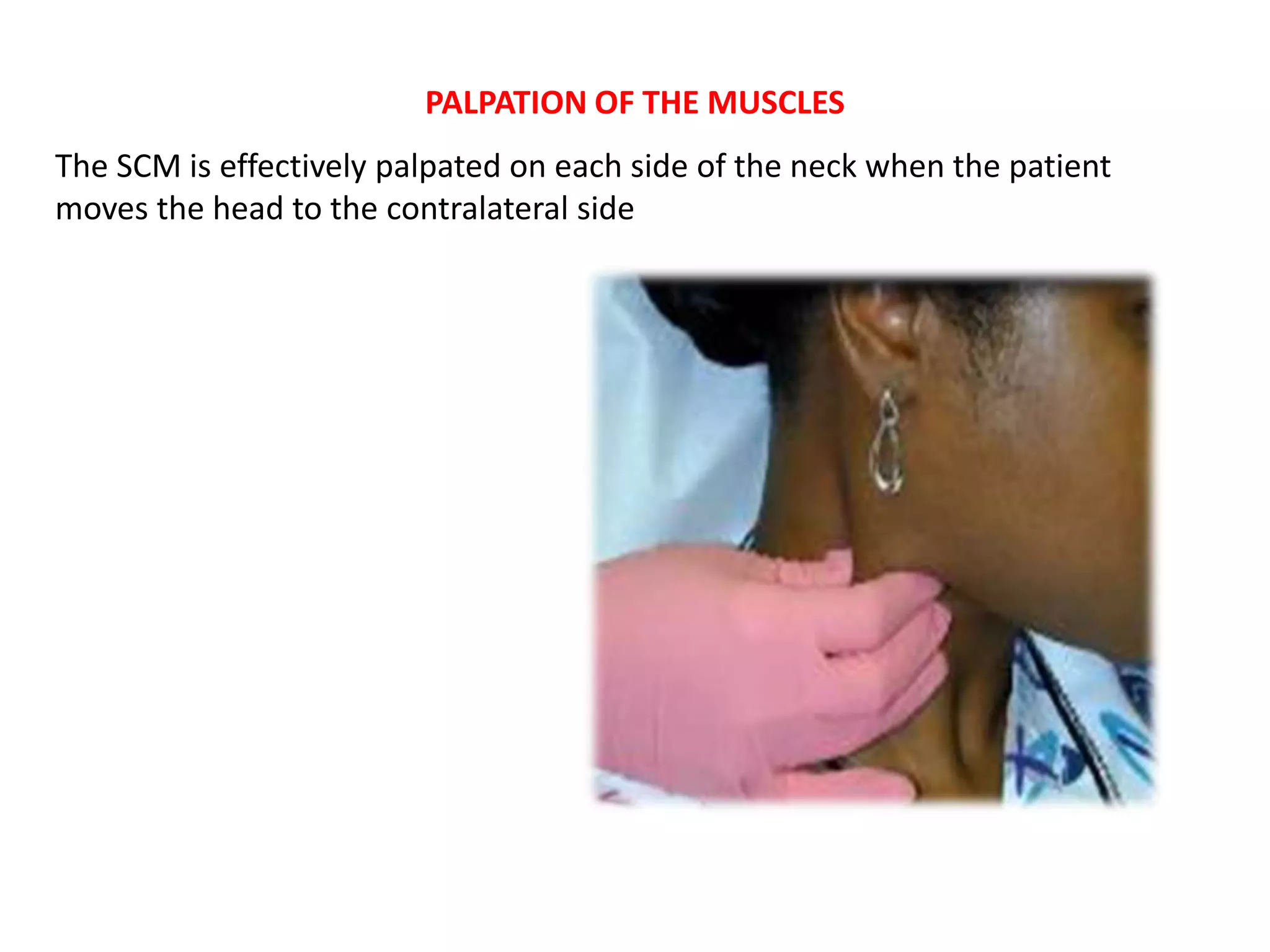 PALPATION OF THE MUSCLES

The SCM is effectively palpated on each side of the neck when the patient moves the head to the contralateral side